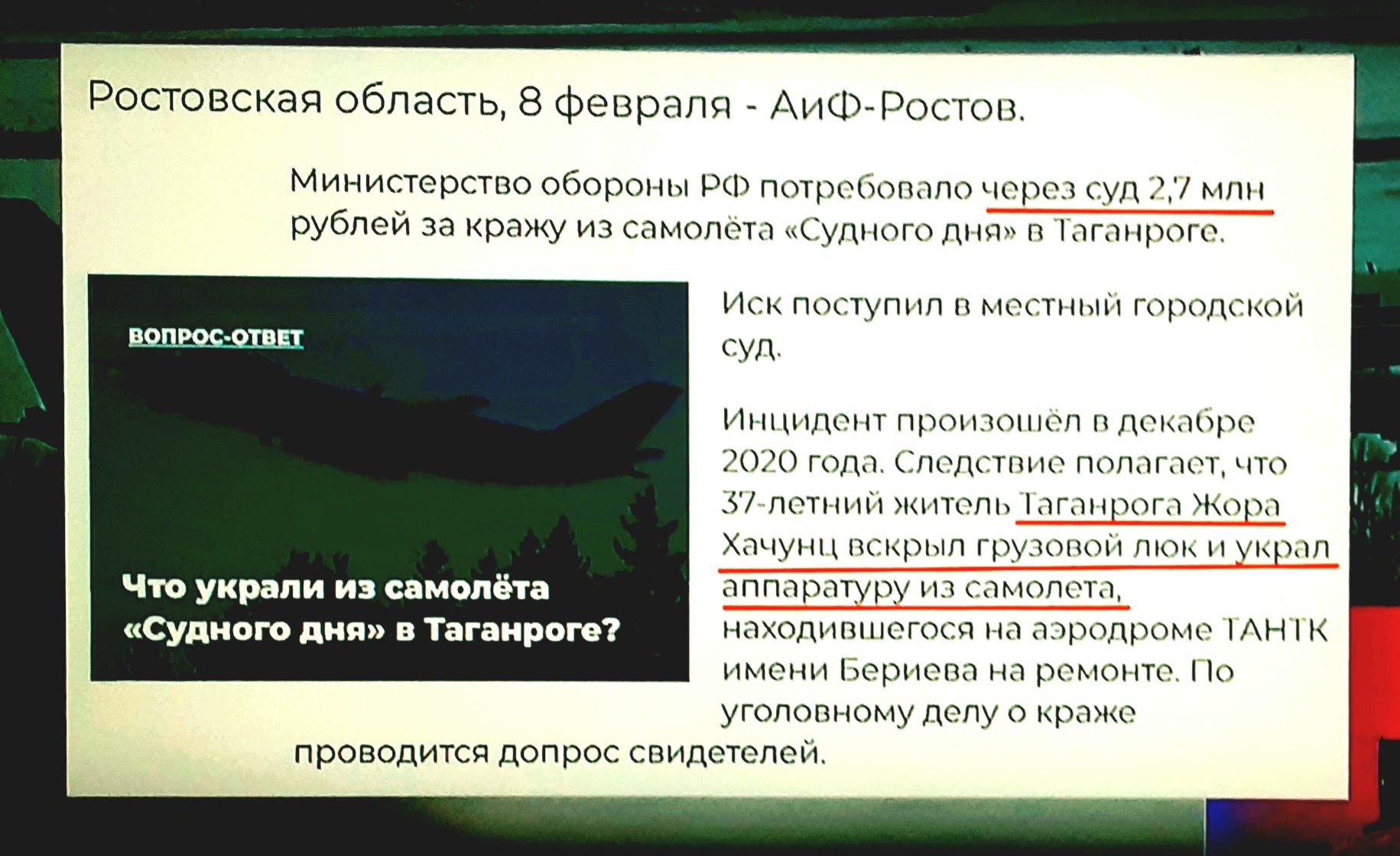 Ростовская область, 8 февраля - АиФ-Ростов.

Министерство обороны РФ потребовало через суд 2,7 млн рублей за кражу из самолёта «Судного дня» в Таганроге.

ВОПРОС-ОТВЕТ

Что украли из самолёта «Судного дня» в Таганроге?

Иск поступил в местный городской суд.

Инцидент произошёл в декабре 2020 года. Следствие полагает, что 37-летний житель Таганрога Жора Хачунц вскрыл грузовой люк и украл аппаратуру из самолета, находившегося на аэродроме ТАНТК имени Бериева на ремонте. По уголовному делу о краже проводится допрос свидетелей.